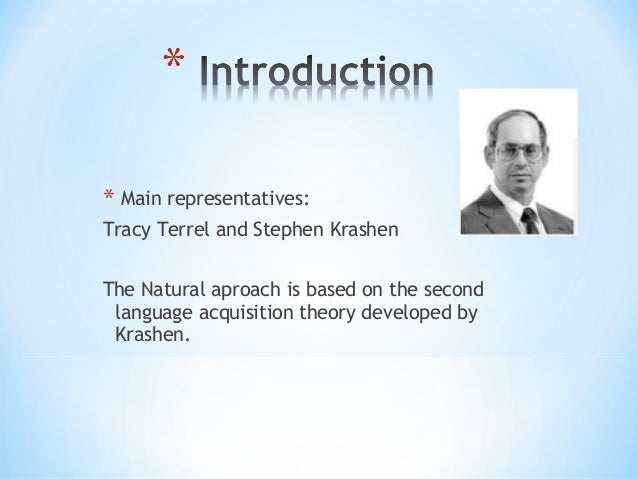 * Introduction

* Main representatives:
Tracy Terrel and Stephen Krashen

The Natural aproach is based on the second language acquisition theory developed by Krashen.